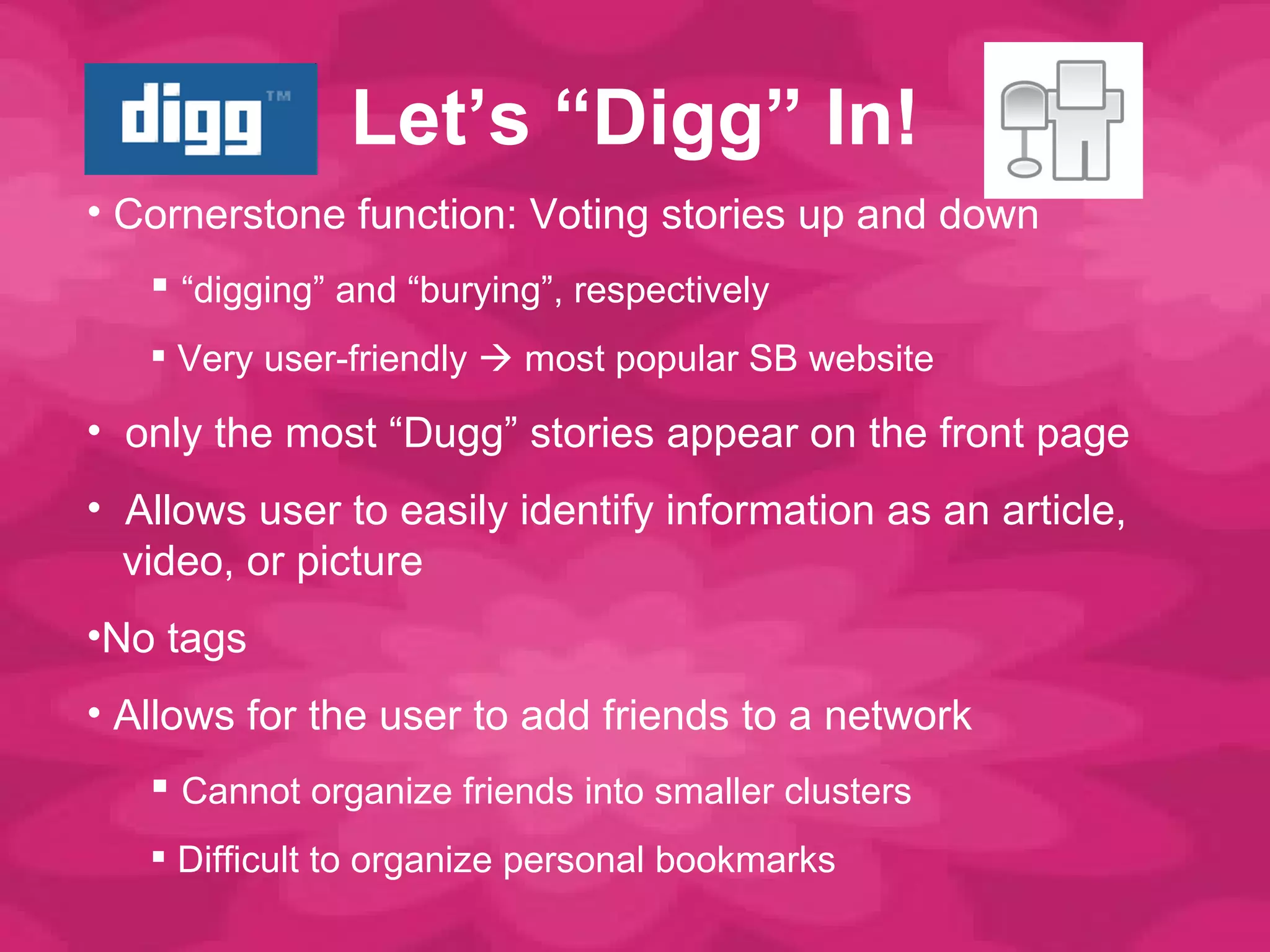 digg™

Let's "Digg" In!

• Cornerstone function: Voting stories up and down

▪ "digging" and "burying", respectively

▪ Very user-friendly → most popular SB website

• only the most "Dugg" stories appear on the front page

• Allows user to easily identify information as an article, video, or picture

•No tags

• Allows for the user to add friends to a network

▪ Cannot organize friends into smaller clusters

▪ Difficult to organize personal bookmarks